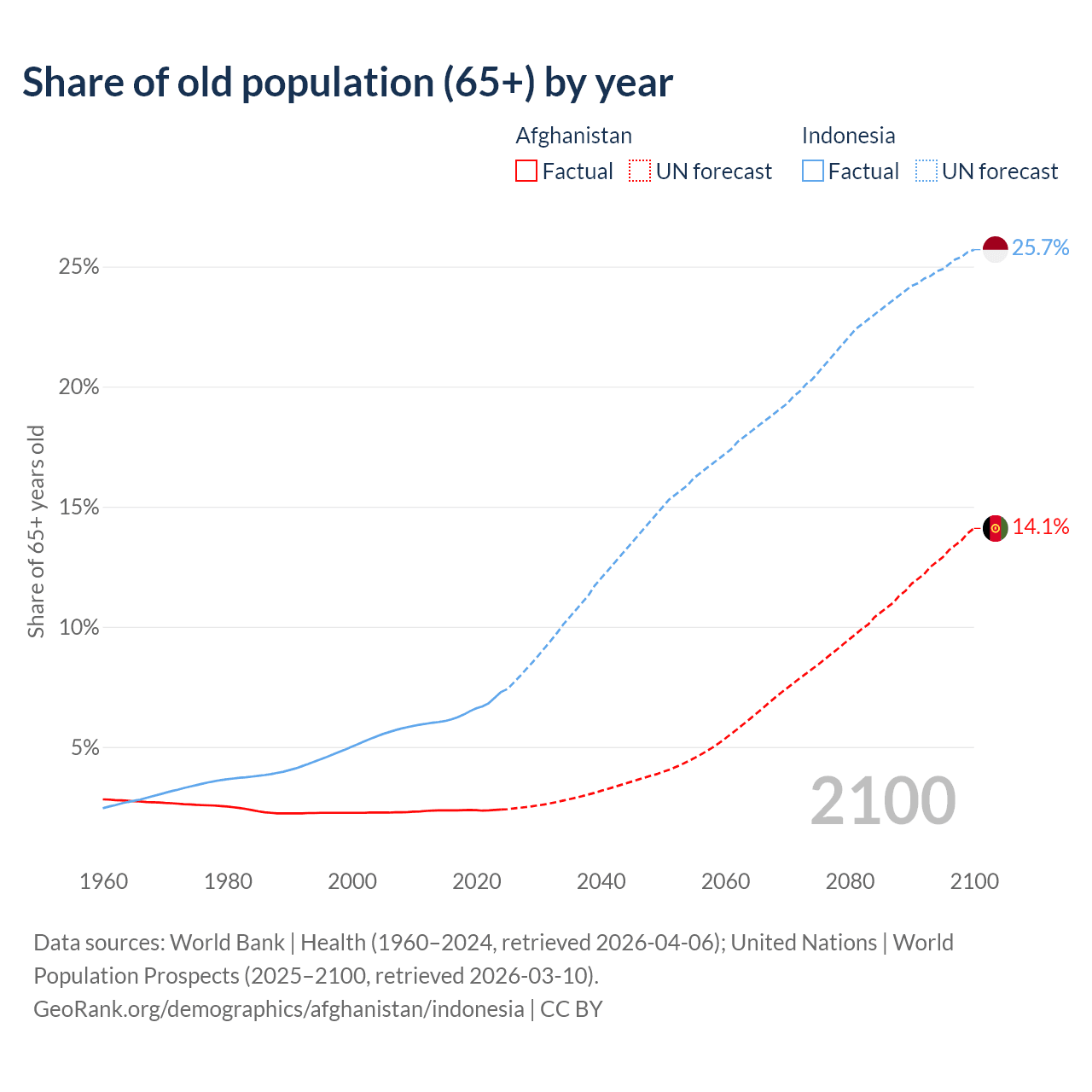 Share of old population (65+) by year

Afghanistan
Factual UN forecast

Indonesia
Factual UN forecast

Share of 65+ years old

25%
20%
15%
10%
5%

25.7%
14.1%

2100

1960 1980 2000 2020 2040 2060 2080 2100

Data sources: World Bank | Health (1960–2024, retrieved 2026-04-06); United Nations | World Population Prospects (2025–2100, retrieved 2026-03-10).
GeoRank.org/demographics/afghanistan/indonesia | CC BY